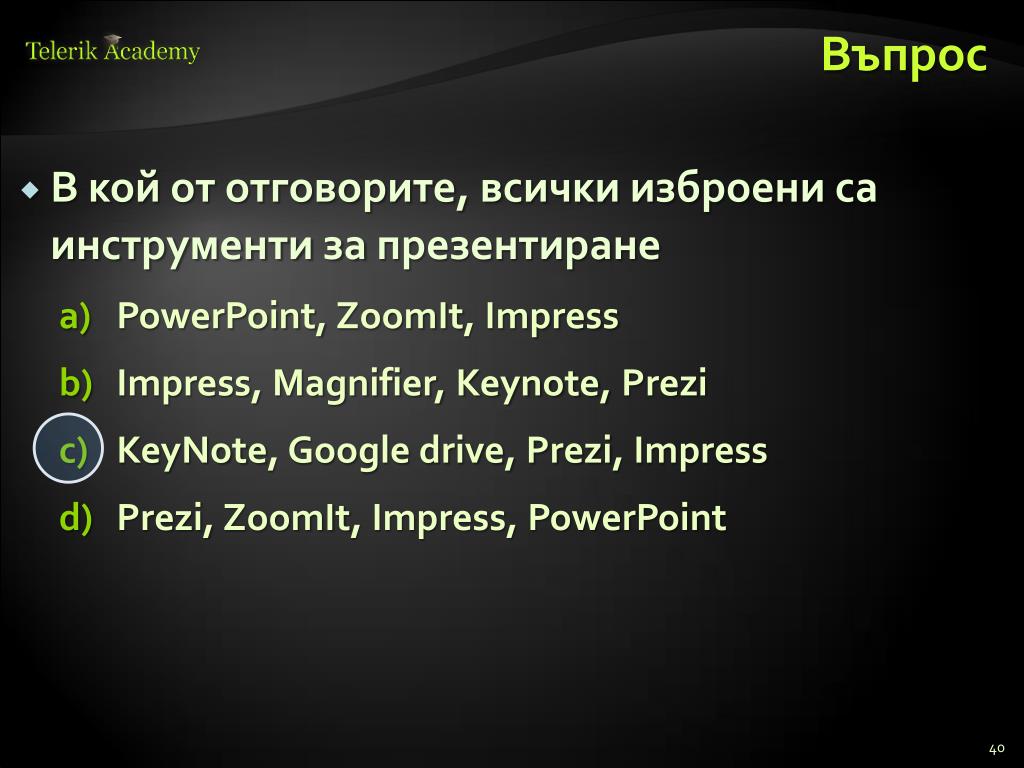 Telerik Academy

Въпрос

В кой от отговорите, всички изброени са инструменти за презентиране

a) PowerPoint, ZoomIt, Impress

b) Impress, Magnifier, Keynote, Prezi

c) KeyNote, Google drive, Prezi, Impress

d) Prezi, ZoomIt, Impress, PowerPoint

40